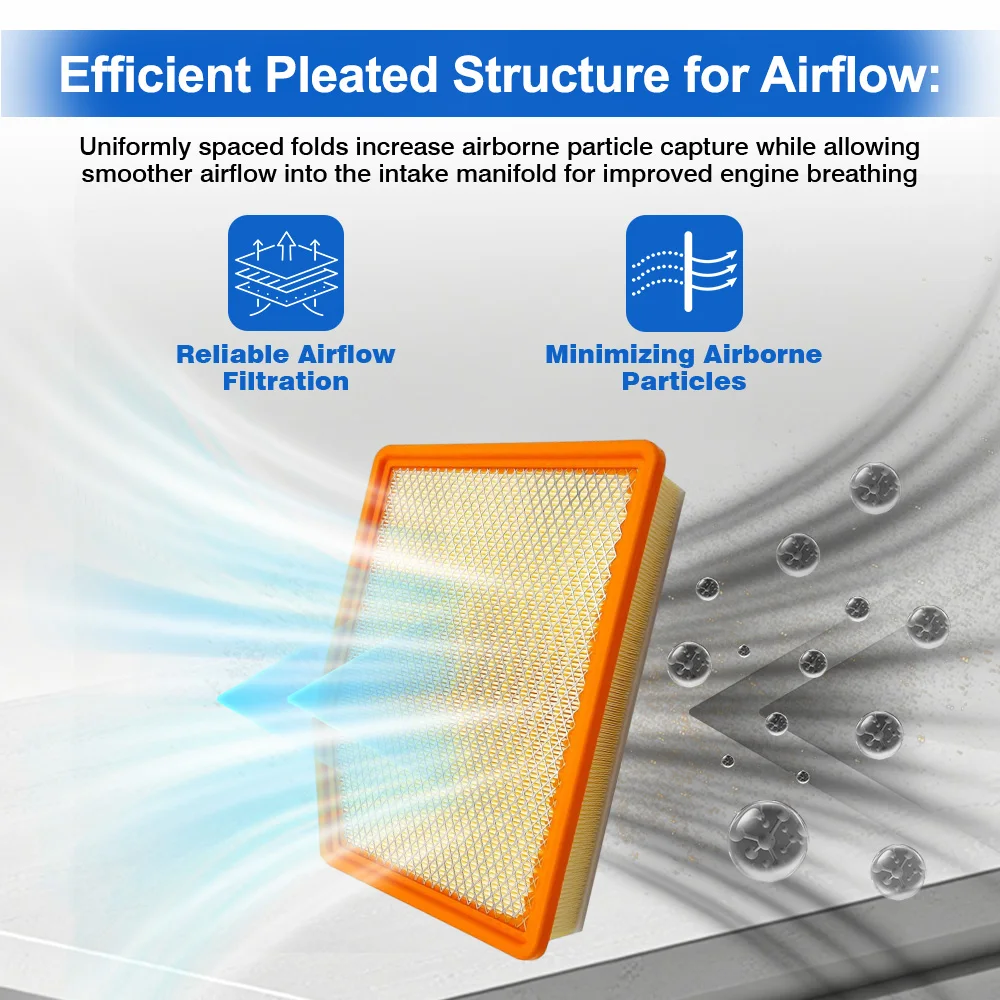 Efficient Pleated Structure for Airflow:

Uniformly spaced folds increase airborne particle capture while allowing smoother airflow into the intake manifold for improved engine breathing

Reliable Airflow Filtration

Minimizing Airborne Particles